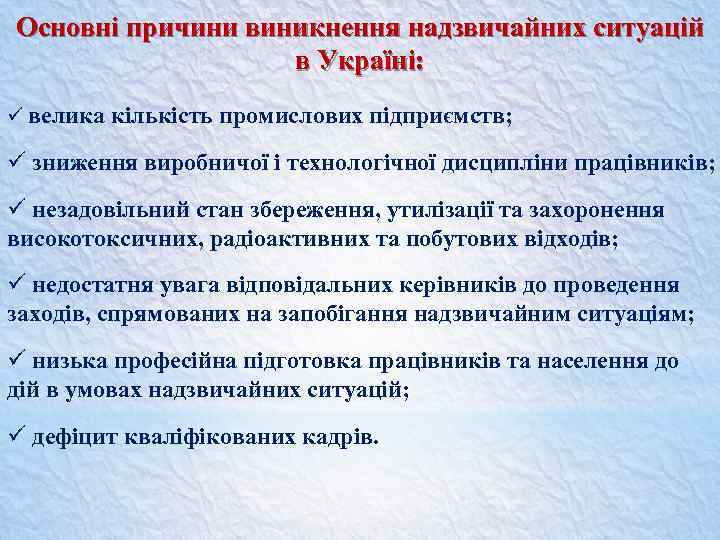 Основні причини виникнення надзвичайних ситуацій в Україні:

✓ велика кількість промислових підприємств;

✓ зниження виробничої і технологічної дисципліни працівників;

✓ незадовільний стан збереження, утилізації та захоронення високотоксичних, радіоактивних та побутових відходів;

✓ недостатня увага відповідальних керівників до проведення заходів, спрямованих на запобігання надзвичайним ситуаціям;

✓ низька професійна підготовка працівників та населення до дій в умовах надзвичайних ситуацій;

✓ дефіцит кваліфікованих кадрів.